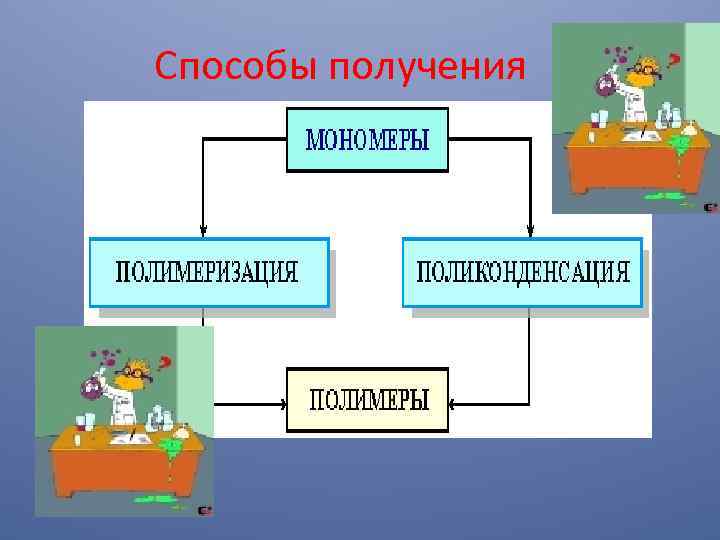 Способы получения

МОНОМЕРЫ

ПОЛИМЕРИЗАЦИЯ

ПОЛИКОНДЕНСАЦИЯ

ПОЛИМЕРЫ